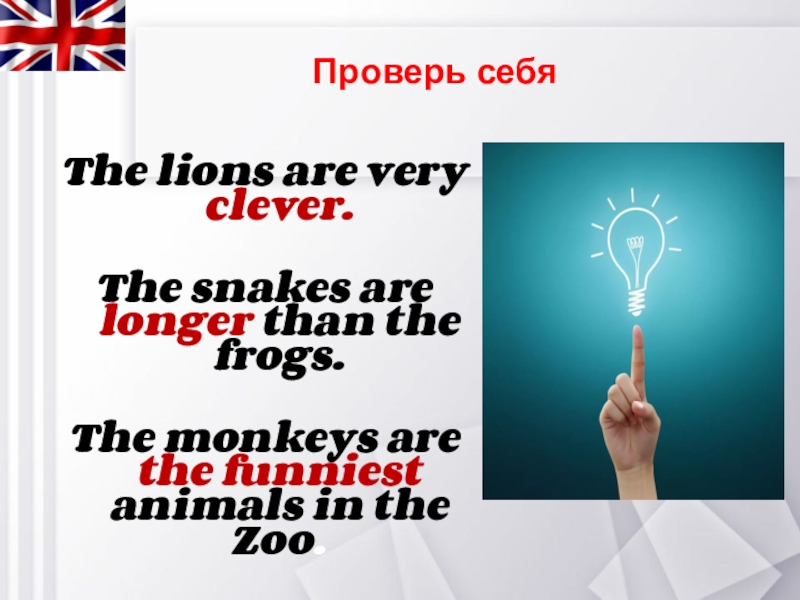 Проверь себя

The lions are very clever.

The snakes are longer than the frogs.

The monkeys are the funniest animals in the Zoo.